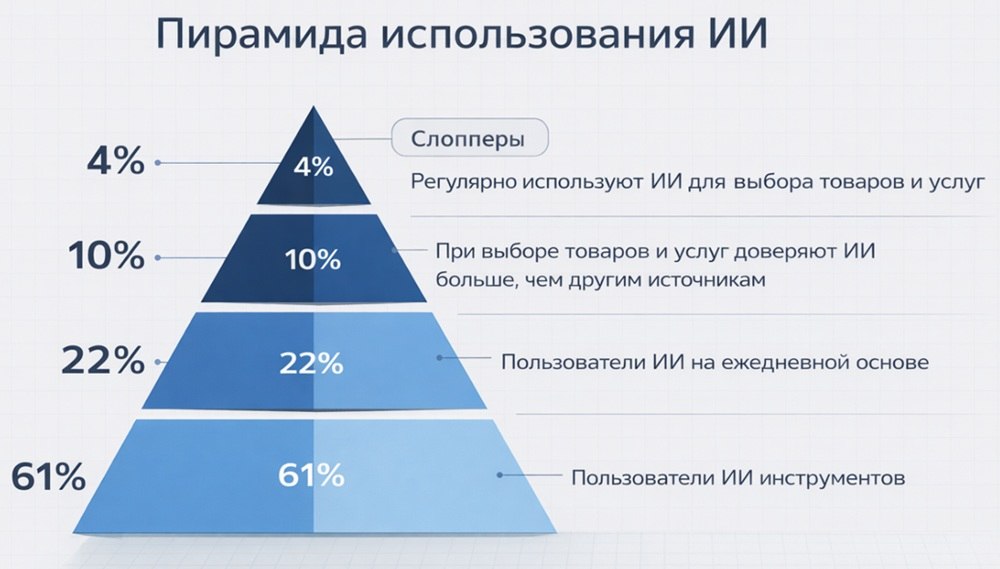 Пирамида использования ИИ

4%

4%

Слопперы

Регулярно используют ИИ для выбора товаров и услуг

10%

10%

При выборе товаров и услуг доверяют ИИ больше, чем другим источникам

22%

22%

Пользователи ИИ на ежедневной основе

61%

61%

Пользователи ИИ инструментов